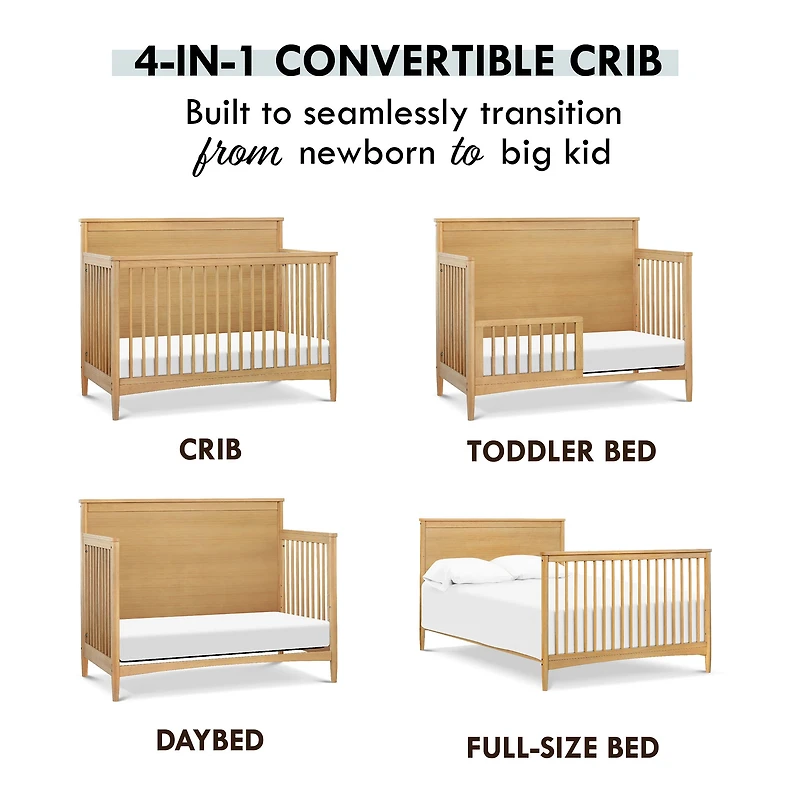 4-IN-1 CONVERTIBLE CRIB
Built to seamlessly transition from newborn to big kid

CRIB

TODDLER BED

DAYBED

FULL-SIZE BED